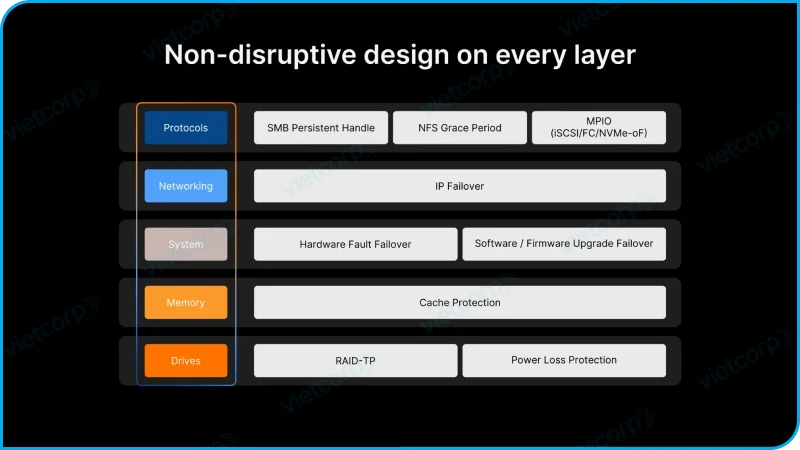 Non-disruptive design on every layer

Protocols
SMB Persistent Handle
NFS Grace Period
MPIO (iSCSI/FC/NVMe-oF)

Networking
IP Failover

System
Hardware Fault Failover
Software / Firmware Upgrade Failover

Memory
Cache Protection

Drives
RAID-TP
Power Loss Protection

vietcorp